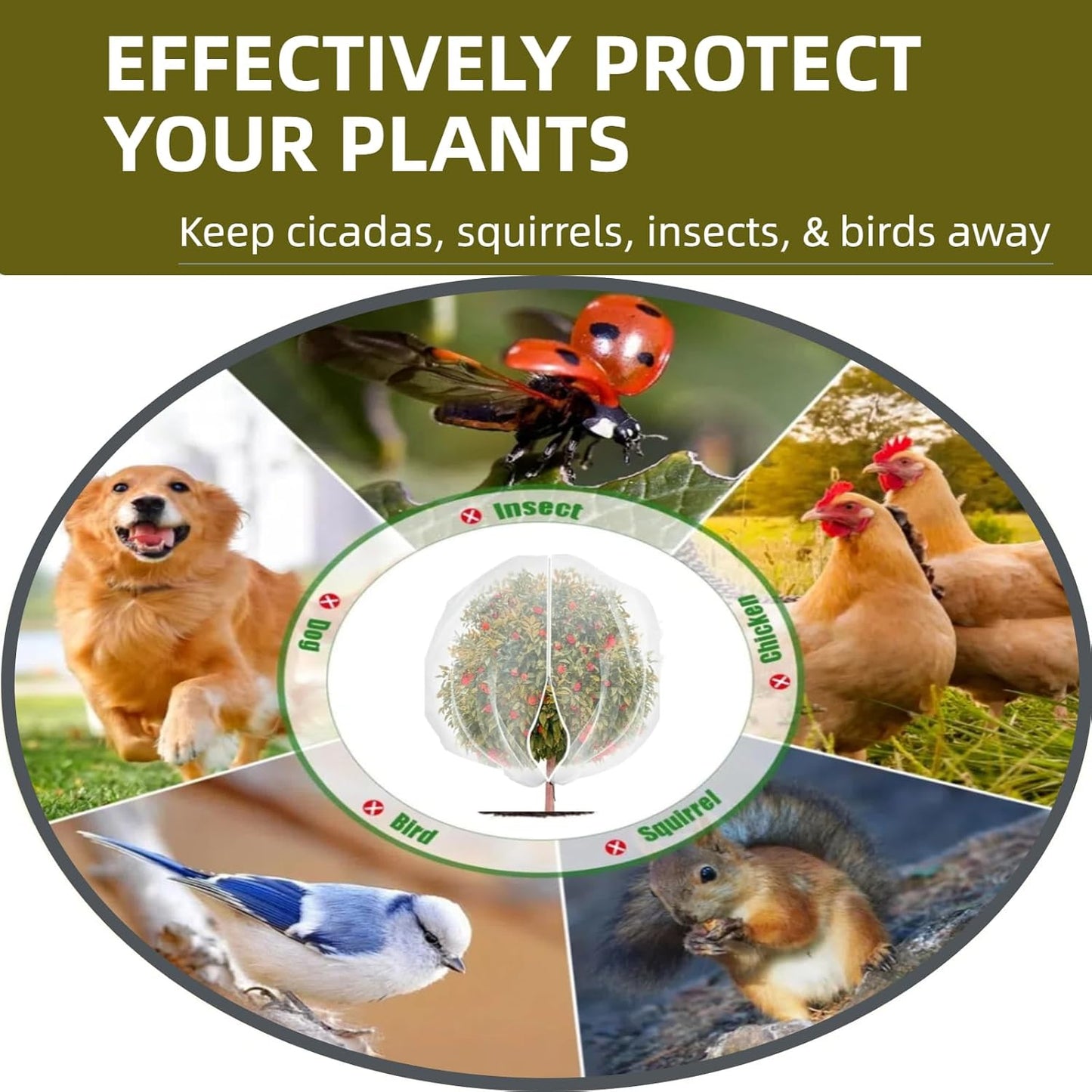 EFFECTIVELY PROTECT YOUR PLANTS

Keep cicadas, squirrels, insects, & birds away

Insect

Chicken

Squirrel

Bird

Dog